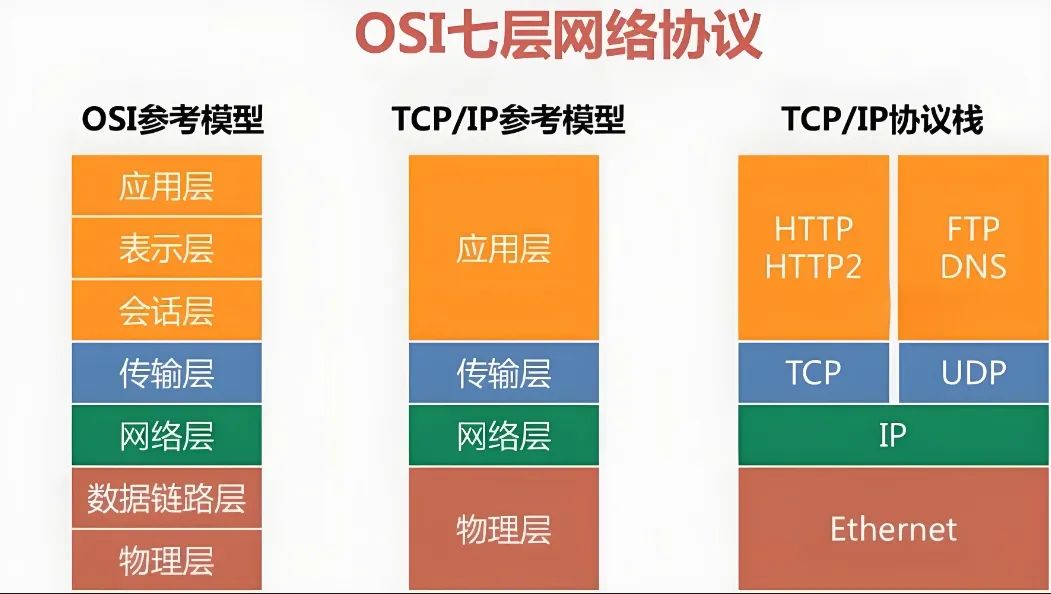 OSI七层网络协议

OSI参考模型

应用层
表示层
会话层
传输层
网络层
数据链路层
物理层

TCP/IP参考模型

应用层
传输层
网络层
物理层

TCP/IP协议栈

HTTP
HTTP2

FTP
DNS

TCP
UDP
IP
Ethernet